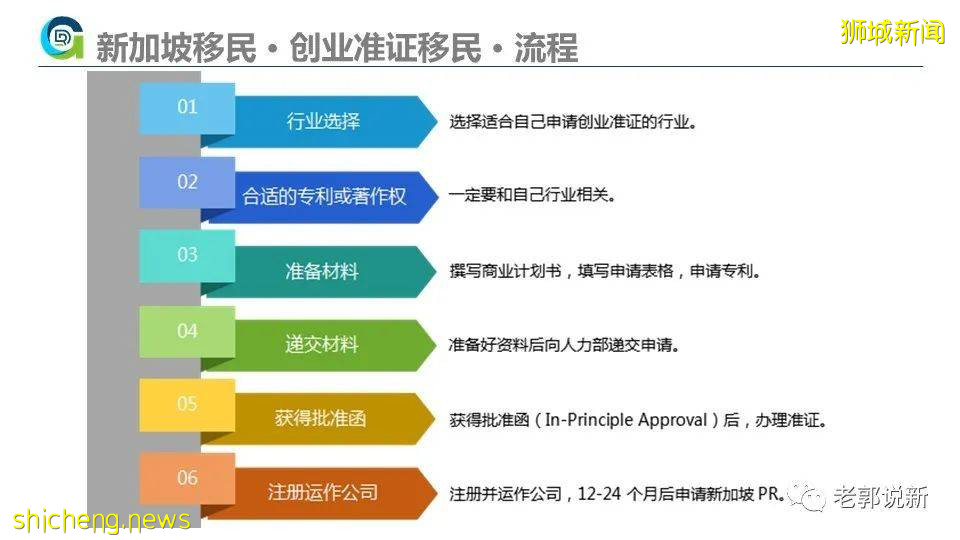 新加坡移民・创业准证移民・流程

狮城新闻

01 行业选择 选择适合自己申请创业准证的行业。

02 合适的专利或著作权 一定要和自己行业相关。

03 准备材料 撰写商业计划书，填写申请表格，申请专利。

04 递交材料 准备好资料后向人力部递交申请。

05 获得批准函 获得批准函（In-Principle Approval）后，办理准证。

06 注册运作公司 注册并运作公司，12-24 个月后申请新加坡 PR。

老郭说新

shicheng.news